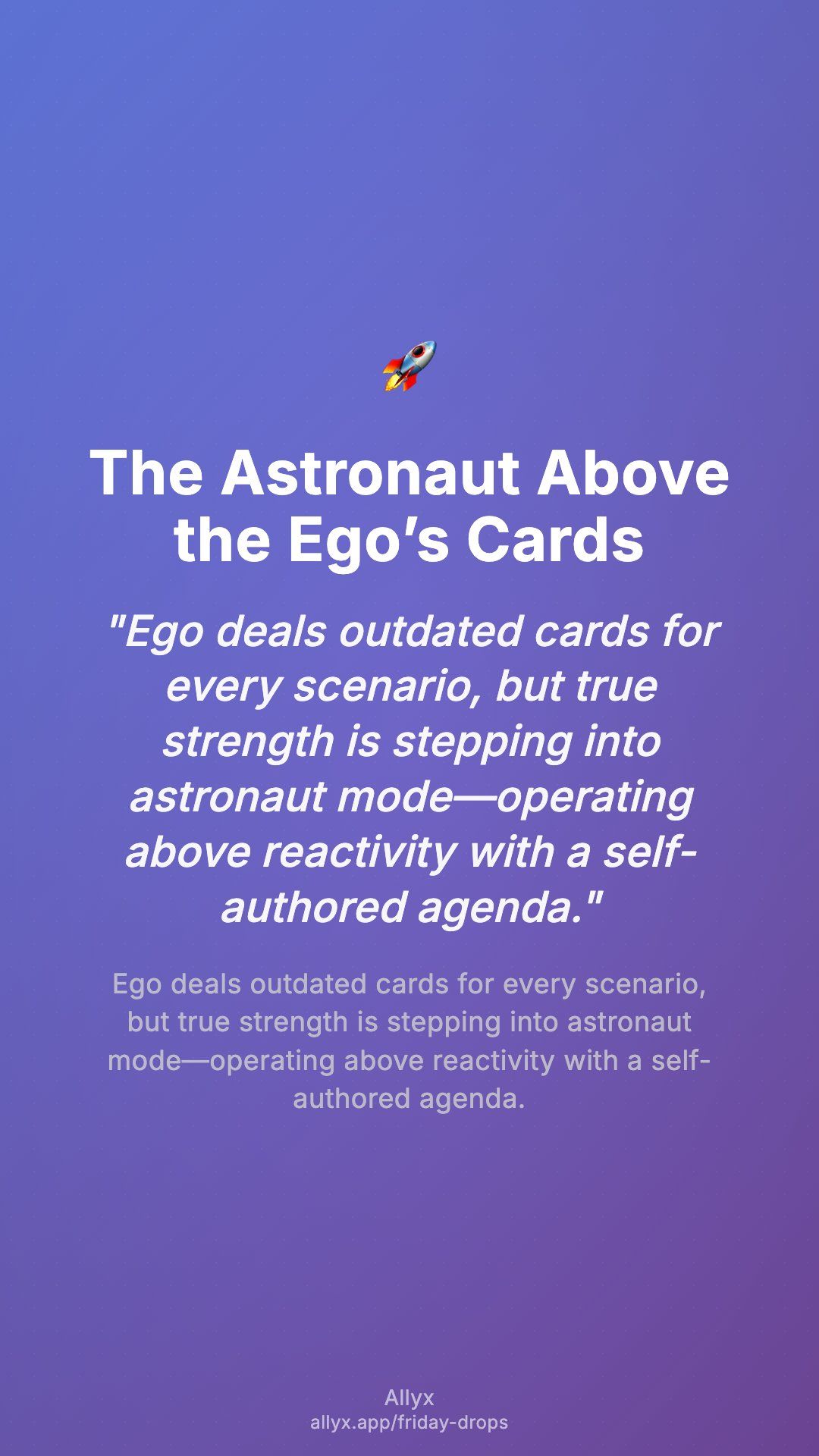 🚀

The Astronaut Above the Ego's Cards

"Ego deals outdated cards for every scenario, but true strength is stepping into astronaut mode—operating above reactivity with a self-authored agenda."

Ego deals outdated cards for every scenario, but true strength is stepping into astronaut mode—operating above reactivity with a self-authored agenda.

Allyx
allyx.app/friday-drops